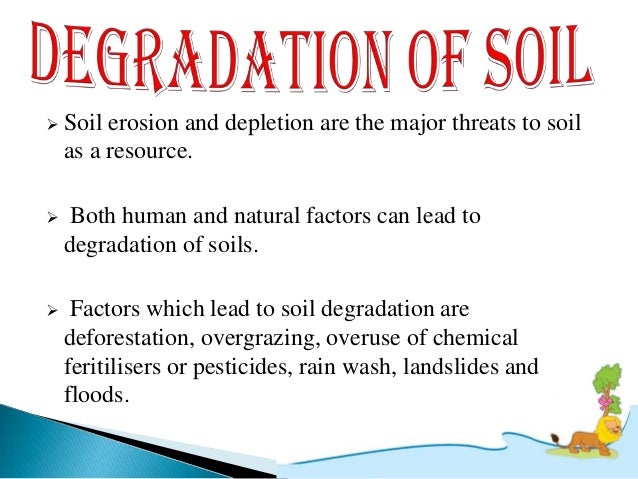 DEGRADATION OF SOIL

➢ Soil erosion and depletion are the major threats to soil as a resource.

➢ Both human and natural factors can lead to degradation of soils.

➢ Factors which lead to soil degradation are deforestation, overgrazing, overuse of chemical feritilisers or pesticides, rain wash, landslides and floods.